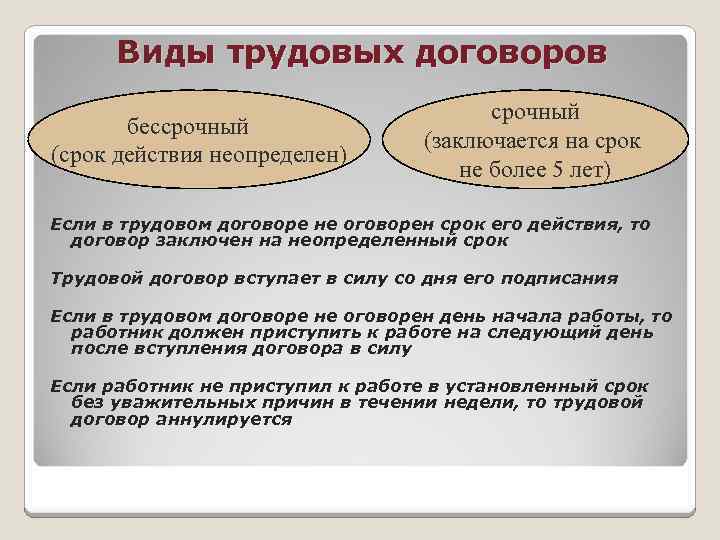 Виды трудовых договоров

бессрочный (срок действия неопределен)

срочный (заключается на срок не более 5 лет)

Если в трудовом договоре не оговорен срок его действия, то договор заключен на неопределенный срок

Трудовой договор вступает в силу со дня его подписания

Если в трудовом договоре не оговорен день начала работы, то работник должен приступить к работе на следующий день после вступления договора в силу

Если работник не приступил к работе в установленный срок без уважительных причин в течении недели, то трудовой договор аннулируется